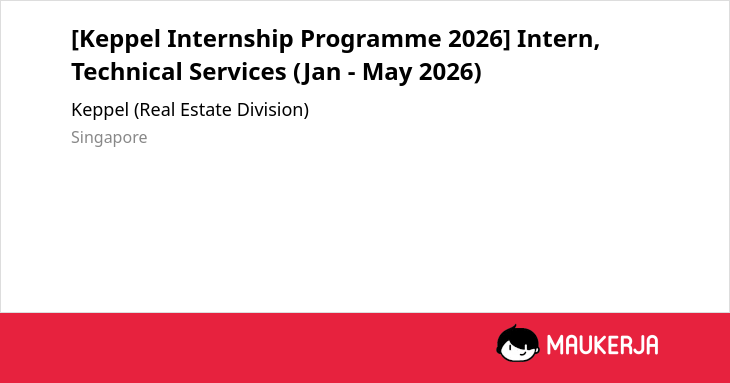 [Keppel Internship Programme 2026] Intern, Technical Services (Jan - May 2026)

Keppel (Real Estate Division)

Singapore

MAUKERJA